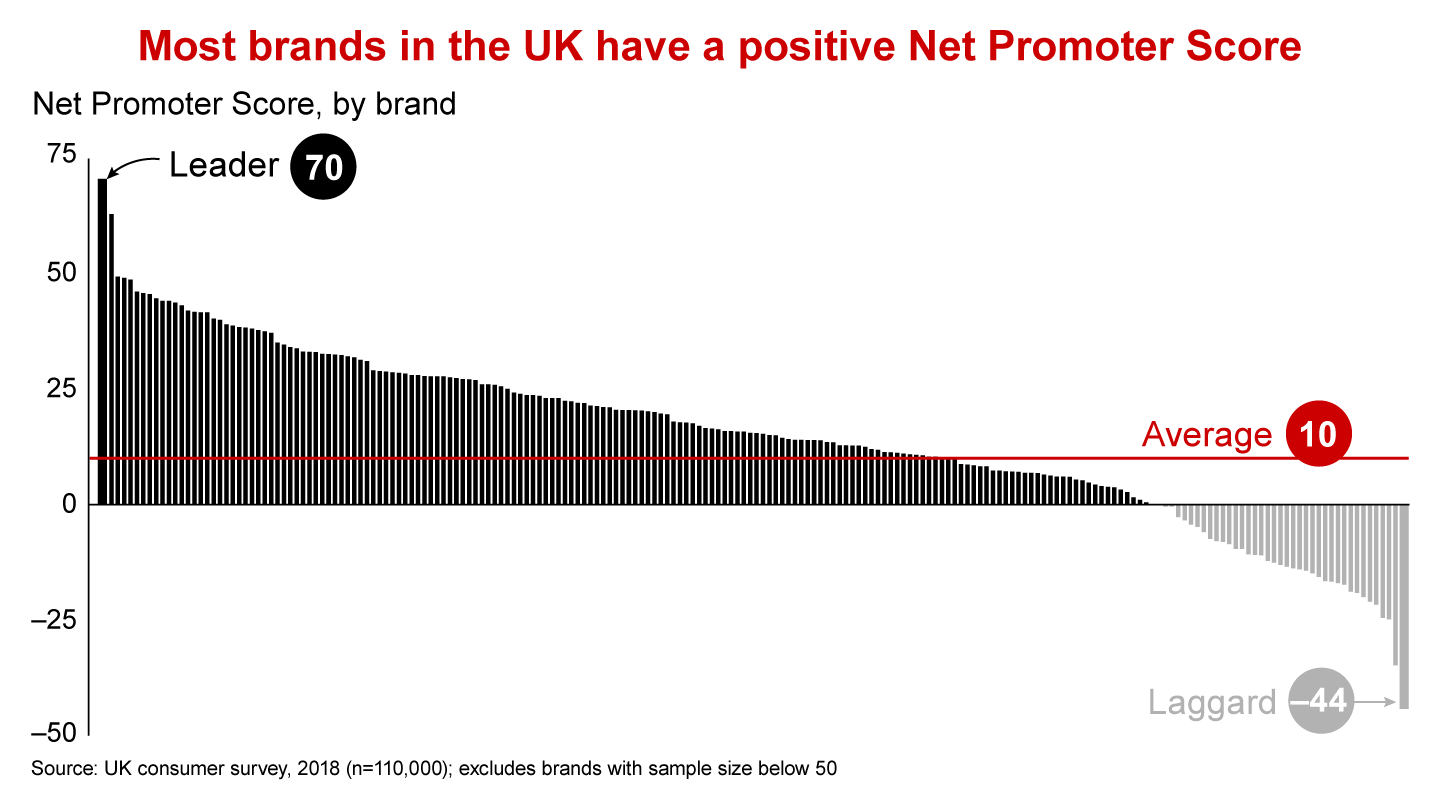 Most brands in the UK have a positive Net Promoter Score

Net Promoter Score, by brand

75
50
25
0
–25
–50

Leader 70

Average 10

Laggard –44

Source: UK consumer survey, 2018 (n=110,000); excludes brands with sample size below 50